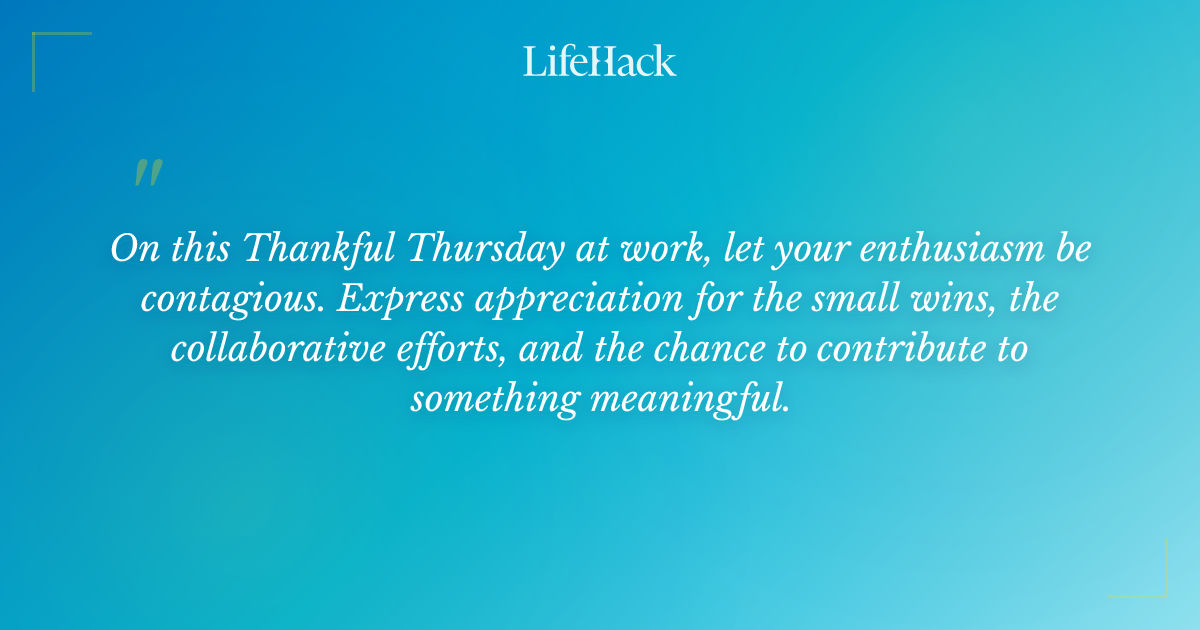 LifeHack

"

On this Thankful Thursday at work, let your enthusiasm be contagious. Express appreciation for the small wins, the collaborative efforts, and the chance to contribute to something meaningful.